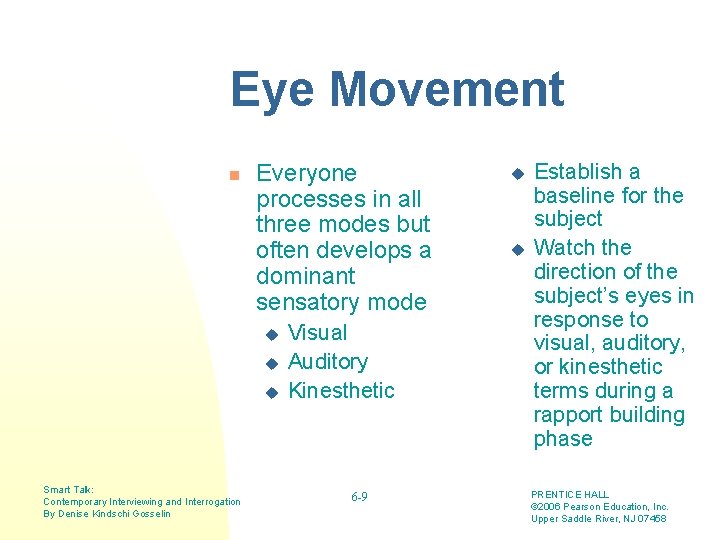 Eye Movement

Everyone processes in all three modes but often develops a dominant sensatory mode

Visual

Auditory

Kinesthetic

Establish a baseline for the subject

Watch the direction of the subject's eyes in response to visual, auditory, or kinesthetic terms during a rapport building phase

Smart Talk:
Contemporary Interviewing and Interrogation
By Denise Kindschi Gosselin

6-9

PRENTICE HALL
©2006 Pearson Education, Inc.
Upper Saddle River, NJ 07458